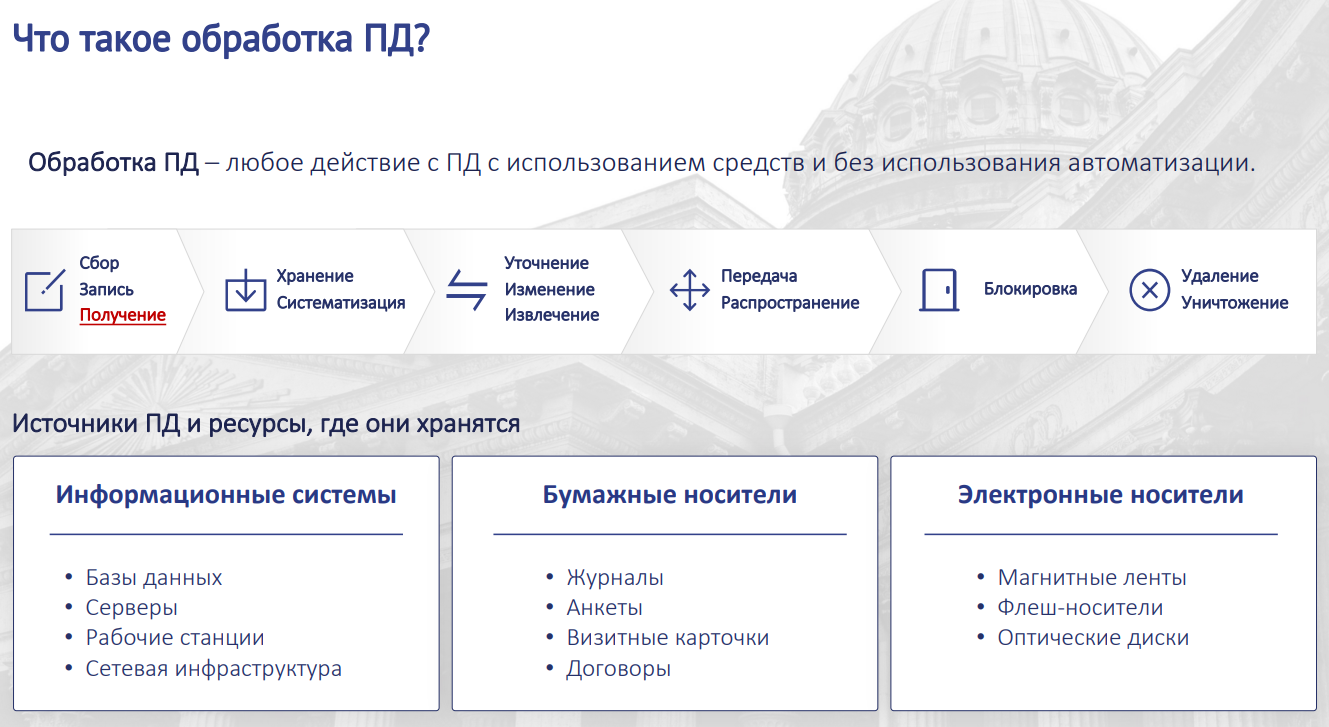 Что такое обработка ПД?

Обработка ПД – любое действие с ПД с использованием средств и без использования автоматизации.

Сбор
Запись
Получение

Хранение
Систематизация

Уточнение
Изменение
Извлечение

Передача
Распространение

Блокировка

Удаление
Уничтожение

Источники ПД и ресурсы, где они хранятся

Информационные системы

• Базы данных
• Серверы
• Рабочие станции
• Сетевая инфраструктура

Бумажные носители

• Журналы
• Анкеты
• Визитные карточки
• Договоры

Электронные носители

• Магнитные ленты
• Флеш-носители
• Оптические диски